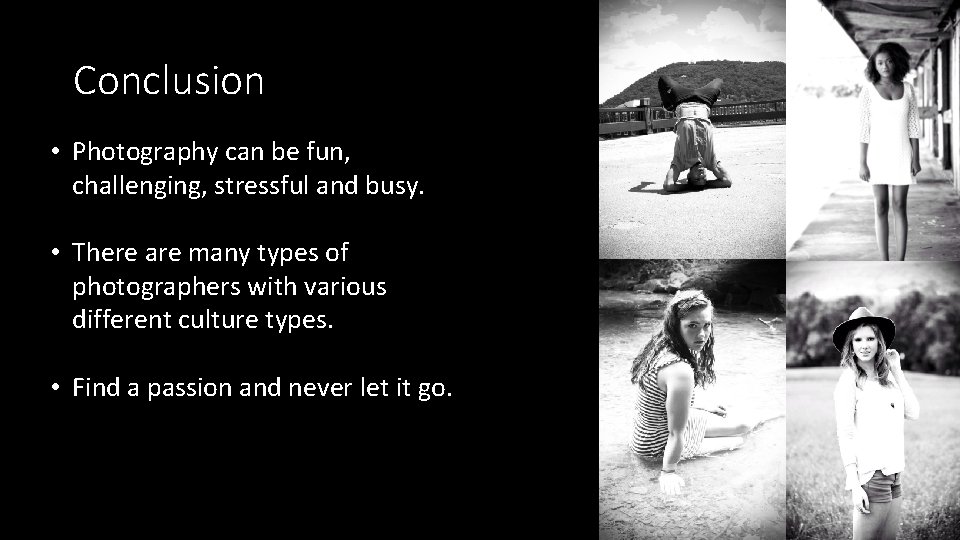 Conclusion

• Photography can be fun, challenging, stressful and busy.

• There are many types of photographers with various different culture types.

• Find a passion and never let it go.